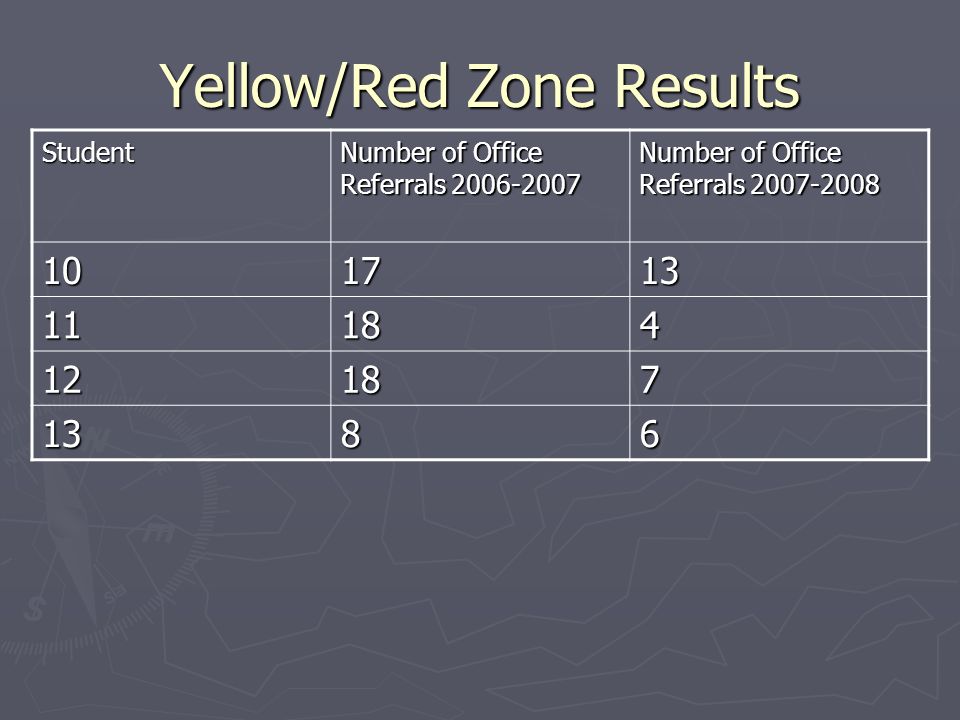 Yellow/Red Zone Results

| Student | Number of Office Referrals 2006-2007 | Number of Office Referrals 2007-2008 |
|---|---|---|
| 10 | 17 | 13 |
| 11 | 18 | 4 |
| 12 | 18 | 7 |
| 13 | 8 | 6 |